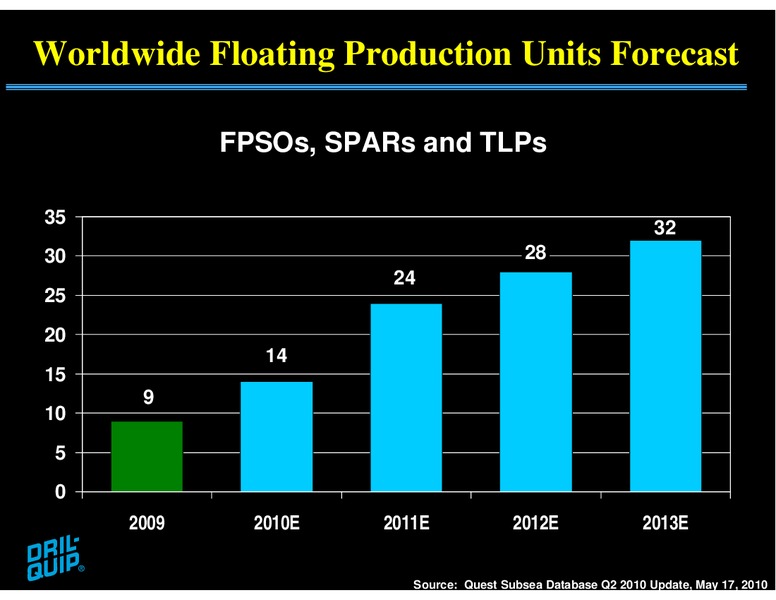 Worldwide Floating Production Units Forecast

FPSOs, SPARs and TLPs

35
30
25
20
15
10
5
0

9
14
24
28
32

2009
2010E
2011E
2012E
2013E

DRIL-QUIP®

Source: Quest Subsea Database Q2 2010 Update, May 17, 2010